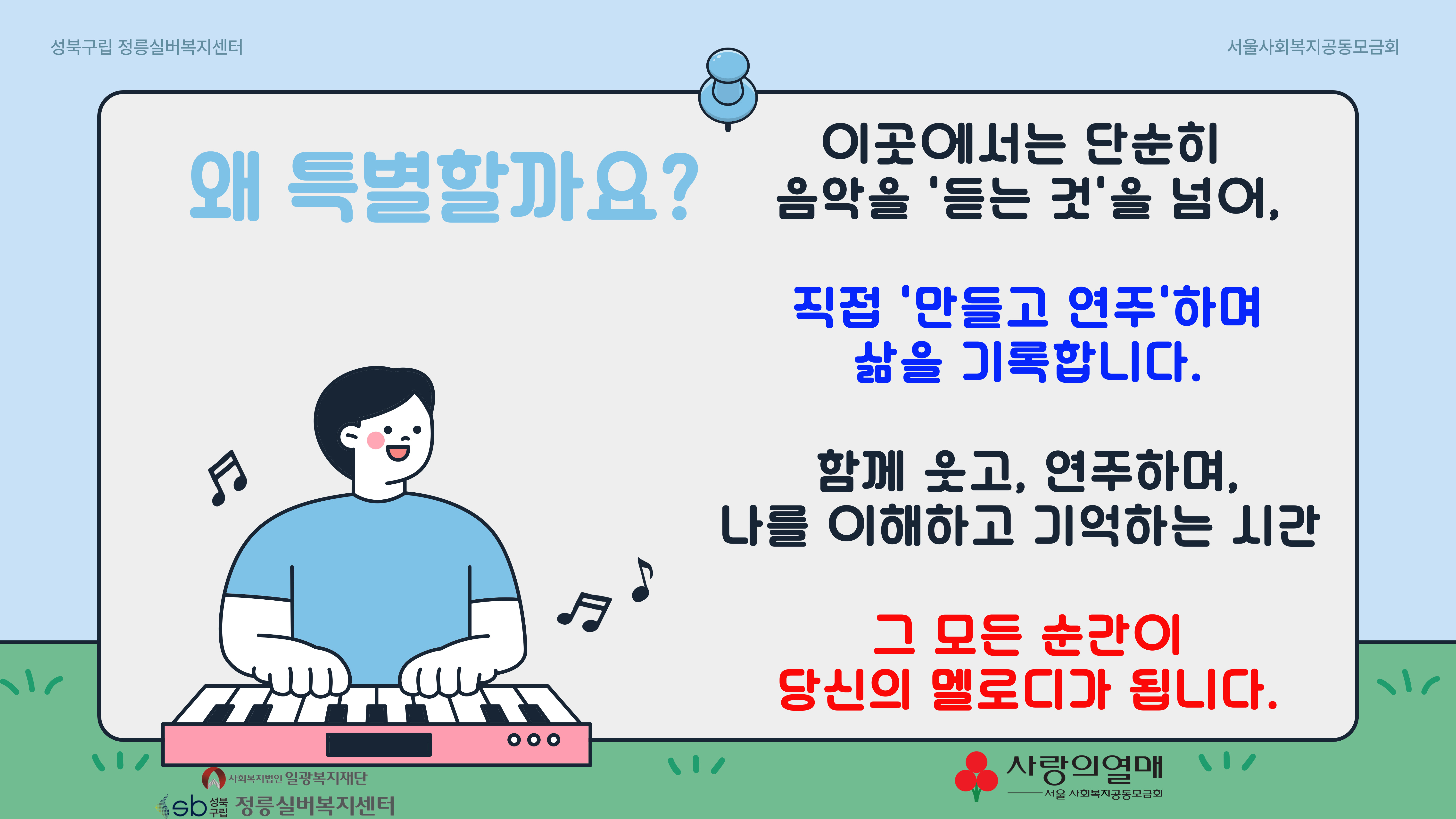 성북구립 정릉실버복지센터

서울사회복지공동모금회

왜 특별할까요?

이곳에서는 단순히 음악을 '듣는 것'을 넘어,

직접 '만들고 연주'하며 삶을 기록합니다.

함께 웃고, 연주하며, 나를 이해하고 기억하는 시간

그 모든 순간이 당신의 멜로디가 됩니다.

사회복지법인 일광복지재단

sb 성북구립 정릉실버복지센터

사랑의열매

서울 사회복지공동모금회